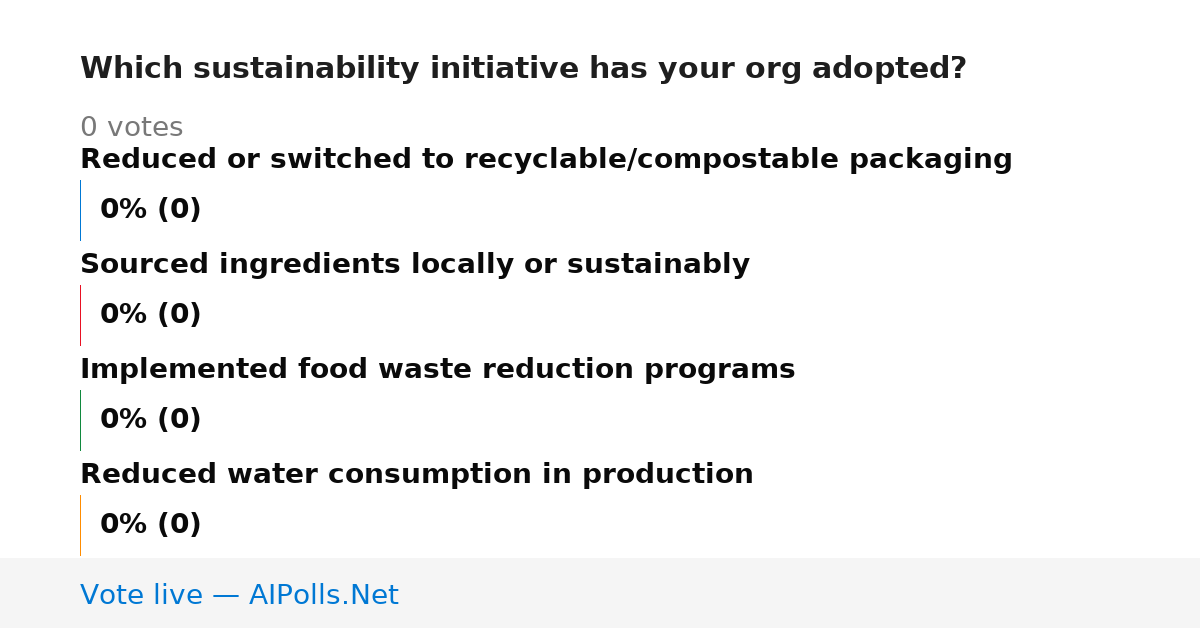 Which sustainability initiative has your org adopted?

0 votes

Reduced or switched to recyclable/compostable packaging

0% (0)

Sourced ingredients locally or sustainably

0% (0)

Implemented food waste reduction programs

0% (0)

Reduced water consumption in production

0% (0)

Vote live — AIPolls.Net